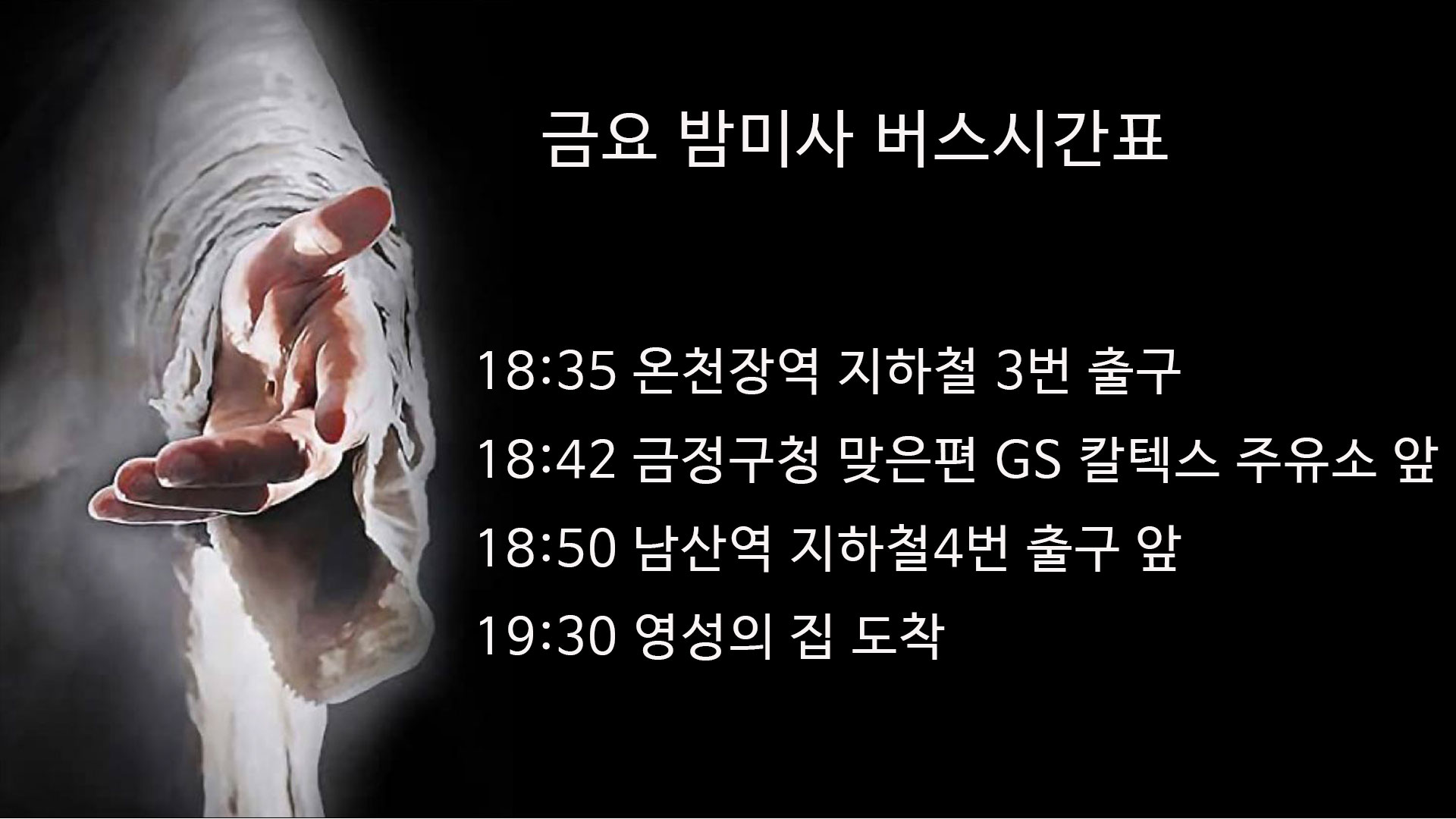 금요 밤미사 버스시간표

18:35 온천장역 지하철 3번 출구

18:42 금정구청 맞은편 GS 칼텍스 주유소 앞

18:50 남산역 지하철4번 출구 앞

19:30 영성의 집 도착